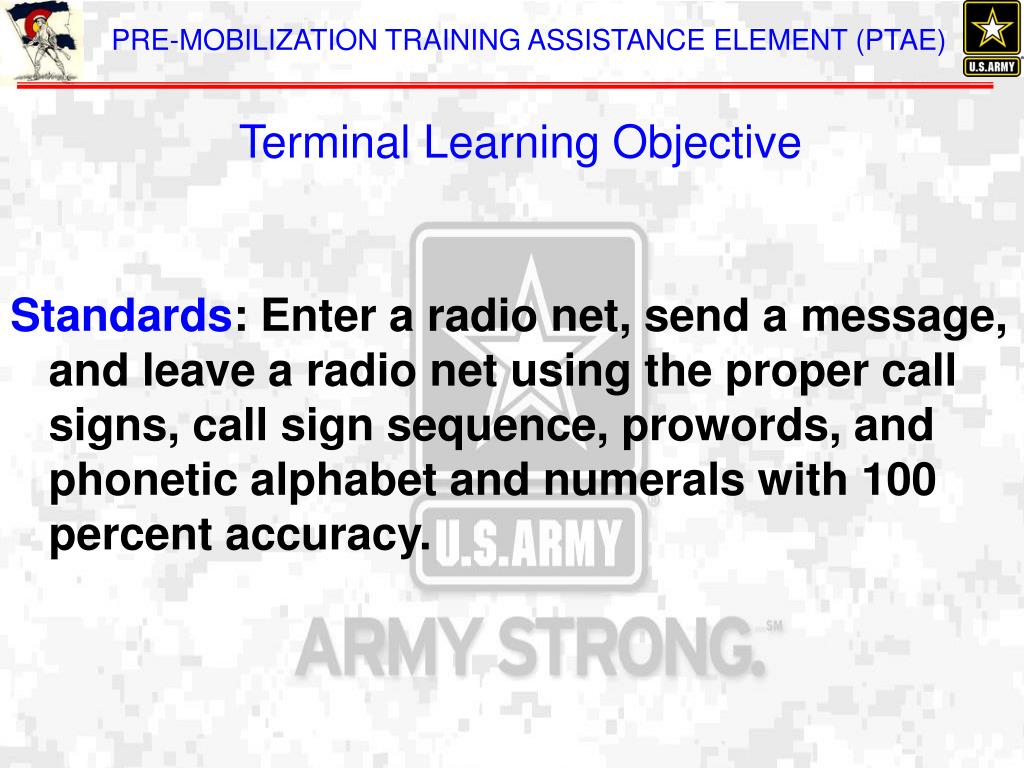 PRE-MOBILIZATION TRAINING ASSISTANCE ELEMENT (PTAE)

U.S.ARMY

Terminal Learning Objective

Standards: Enter a radio net, send a message, and leave a radio net using the proper call signs, call sign sequence, prowords, and phonetic alphabet and numerals with 100 percent accuracy.

U.S.ARMY

ARMY STRONG.℠